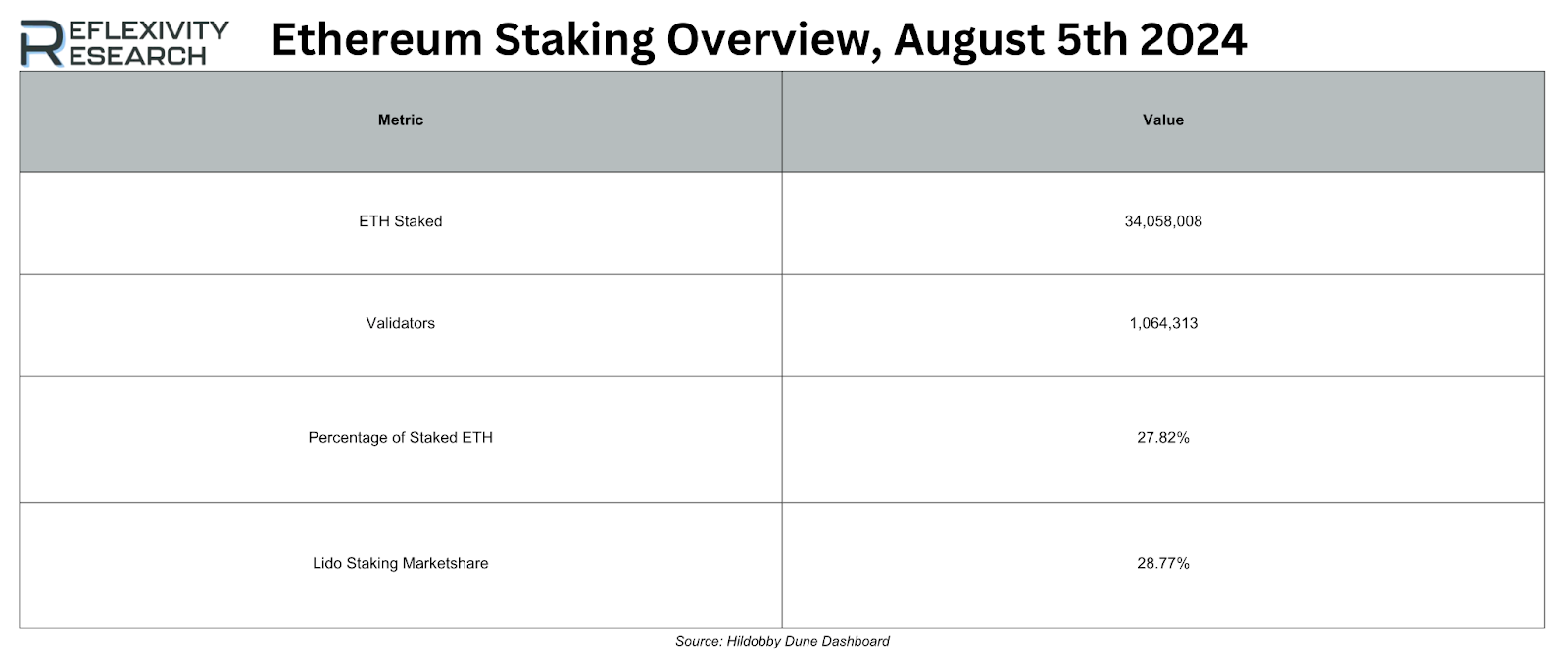 REFLEXIVITY RESEARCH

Ethereum Staking Overview, August 5th 2024

| Metric | Value |
|---|---|
| ETH Staked | 34,058,008 |
| Validators | 1,064,313 |
| Percentage of Staked ETH | 27.82% |
| Lido Staking Marketshare | 28.77% |

Source: Hildobby Dune Dashboard